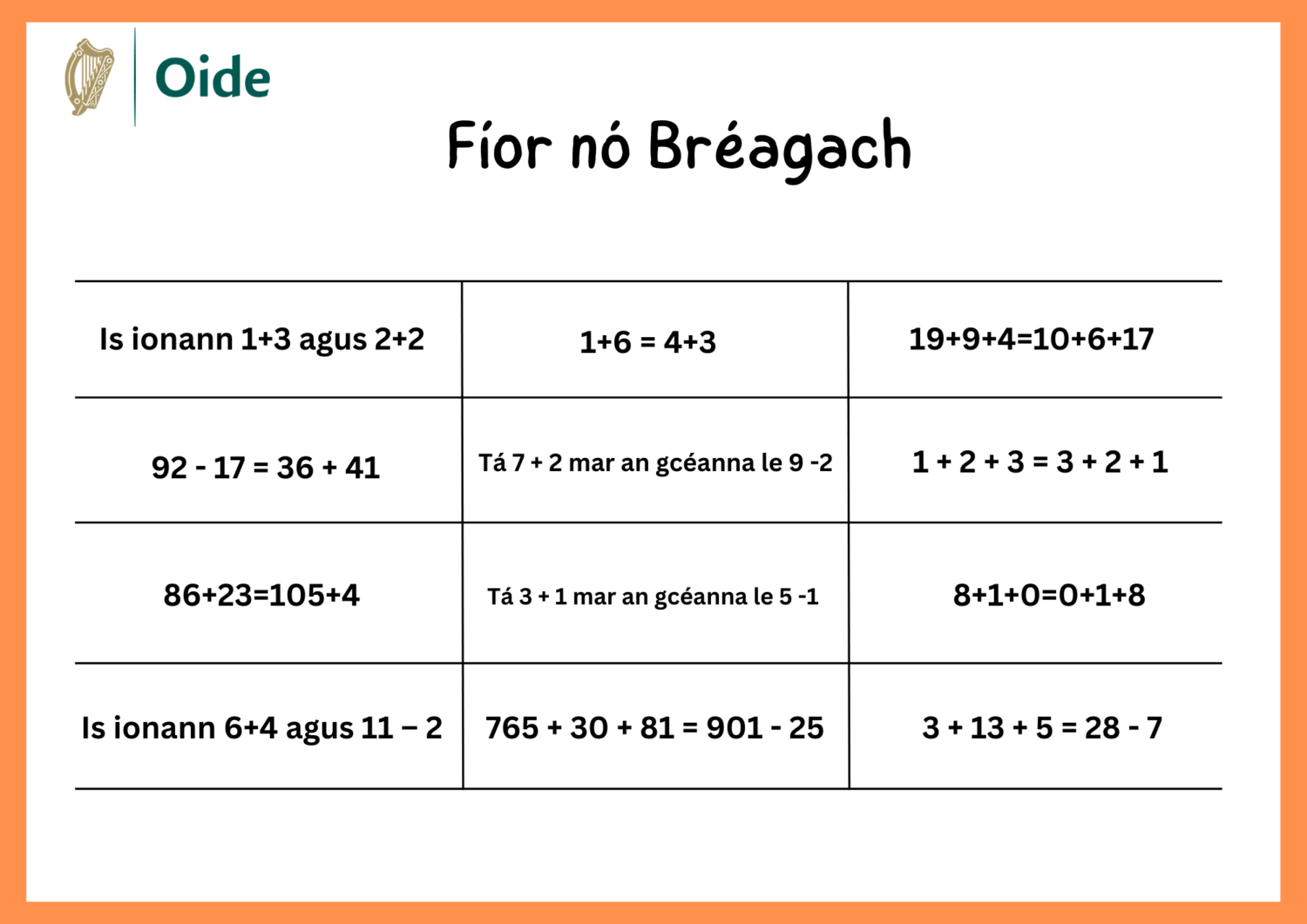 Oide

Fíor nó Bréagach

| Is ionann 1+3 agus 2+2 | 1+6 = 4+3 | 19+9+4=10+6+17 |
|---|---|---|
| 92 - 17 = 36 + 41 | Tá 7 + 2 mar an gcéanna le 9 -2 | 1 + 2 + 3 = 3 + 2 + 1 |
| 86+23=105+4 | Tá 3 + 1 mar an gcéanna le 5 -1 | 8+1+0=0+1+8 |
| Is ionann 6+4 agus 11 – 2 | 765 + 30 + 81 = 901 - 25 | 3 + 13 + 5 = 28 - 7 |